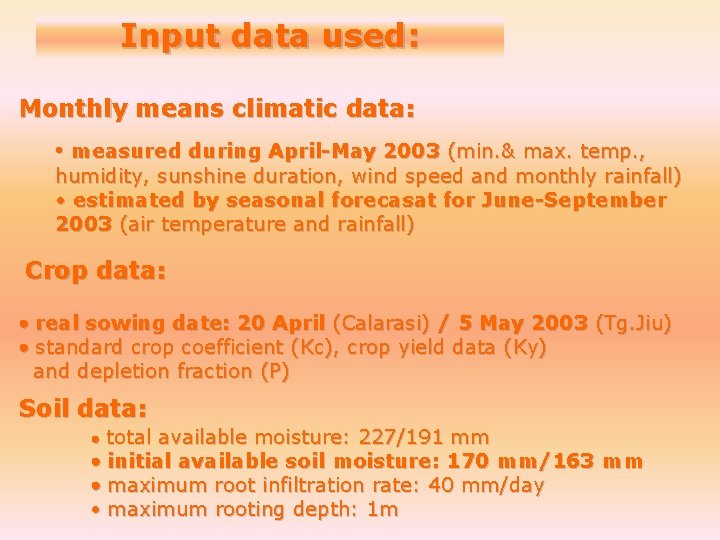 Input data used:

Monthly means climatic data:

• measured during April-May 2003 (min.& max. temp., humidity, sunshine duration, wind speed and monthly rainfall)
• estimated by seasonal forecasat for June-September 2003 (air temperature and rainfall)

Crop data:

• real sowing date: 20 April (Calarasi) / 5 May 2003 (Tg.Jiu)
• standard crop coefficient (Kc), crop yield data (Ky) and depletion fraction (P)

Soil data:

• total available moisture: 227/191 mm
• initial available soil moisture: 170 mm/163 mm
• maximum root infiltration rate: 40 mm/day
• maximum rooting depth: 1m